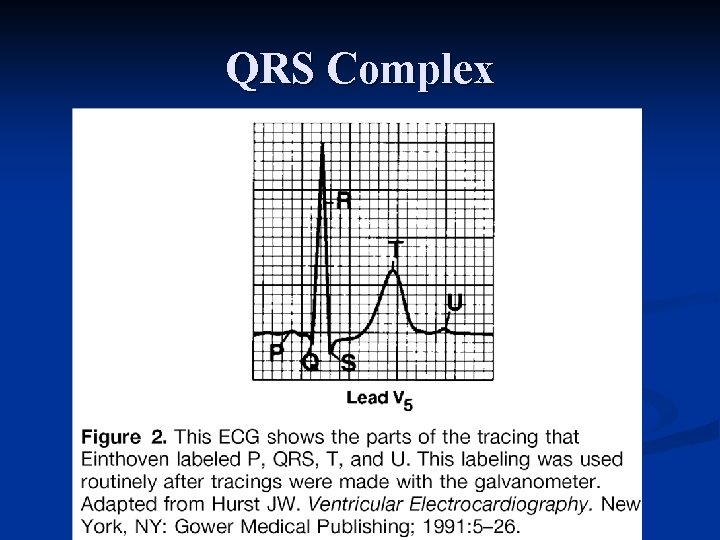 QRS Complex

R
T
U
P
Q
S

Lead $V_5$

Figure 2. This ECG shows the parts of the tracing that Einthoven labeled P, QRS, T, and U. This labeling was used routinely after tracings were made with the galvanometer. Adapted from Hurst JW. Ventricular Electrocardiography. New York, NY: Gower Medical Publishing; 1991:5–26.